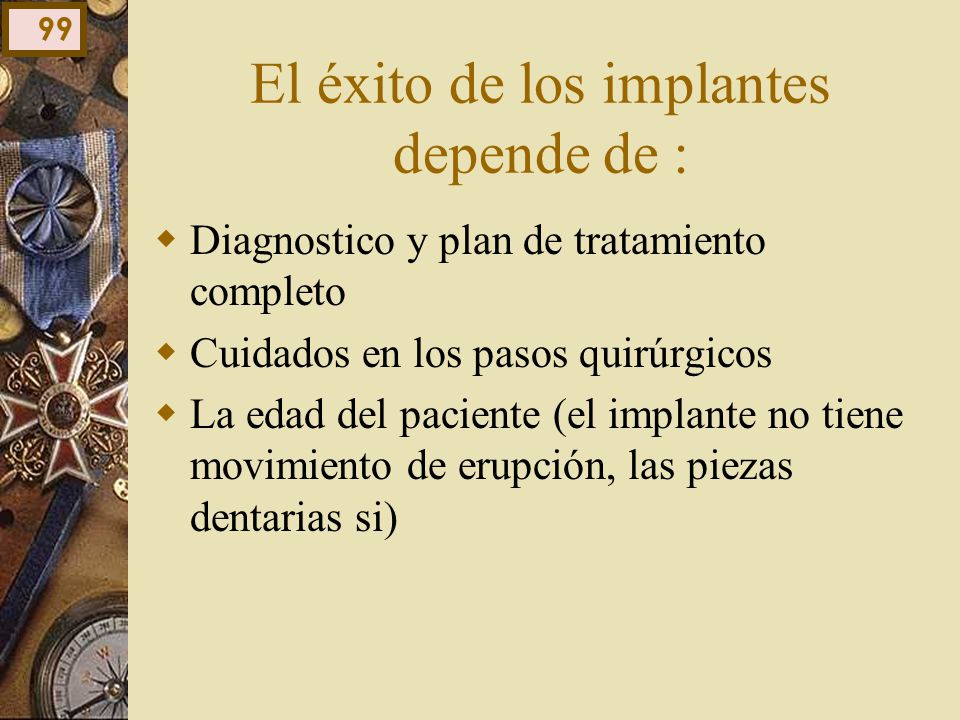 99

El éxito de los implantes depende de :

Diagnostico y plan de tratamiento completo

Cuidados en los pasos quirúrgicos

La edad del paciente (el implante no tiene movimiento de erupción, las piezas dentarias si)